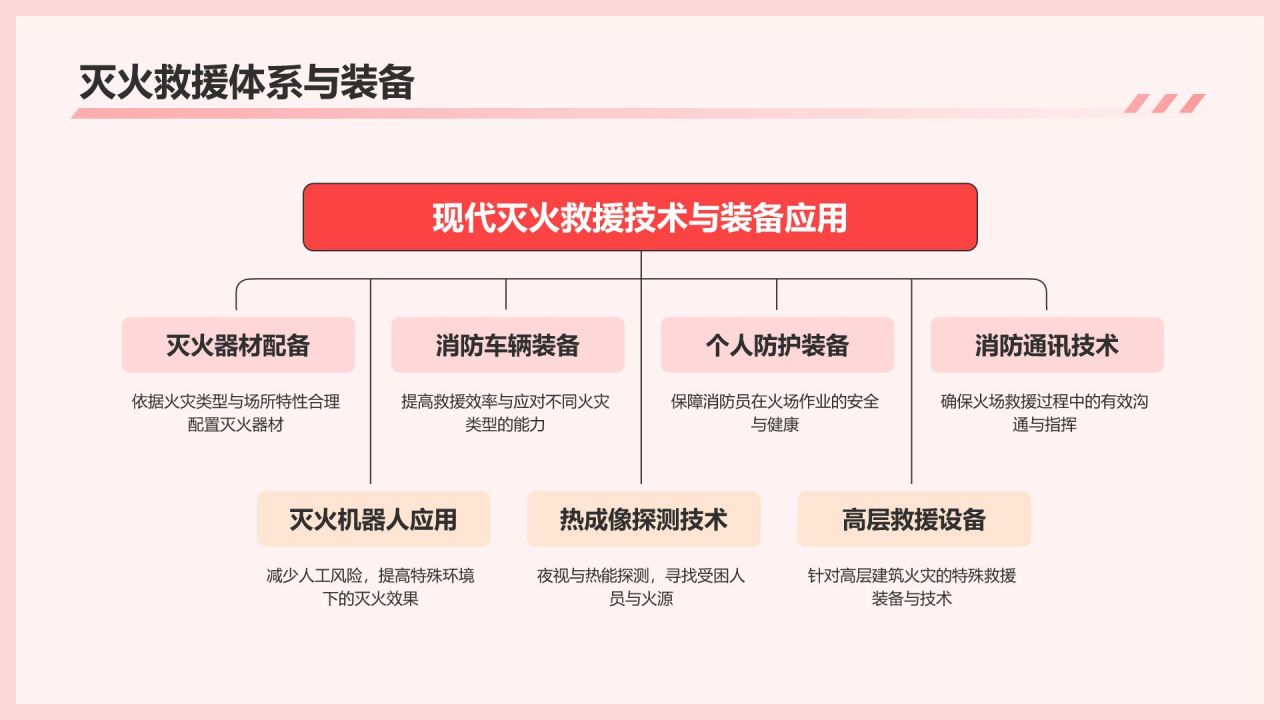 灭火救援体系与装备

现代灭火救援技术与装备应用

灭火器材配备

依据火灾类型与场所特性合理配置灭火器材

消防车辆装备

提高救援效率与应对不同火灾类型的能力

个人防护装备

保障消防员在火场作业的安全与健康

消防通讯技术

确保火场救援过程中的有效沟通与指挥

灭火机器人应用

减少人工风险，提高特殊环境下的灭火效果

热成像探测技术

夜视与热能探测，寻找受困人员与火源

高层救援设备

针对高层建筑火灾的特殊救援装备与技术